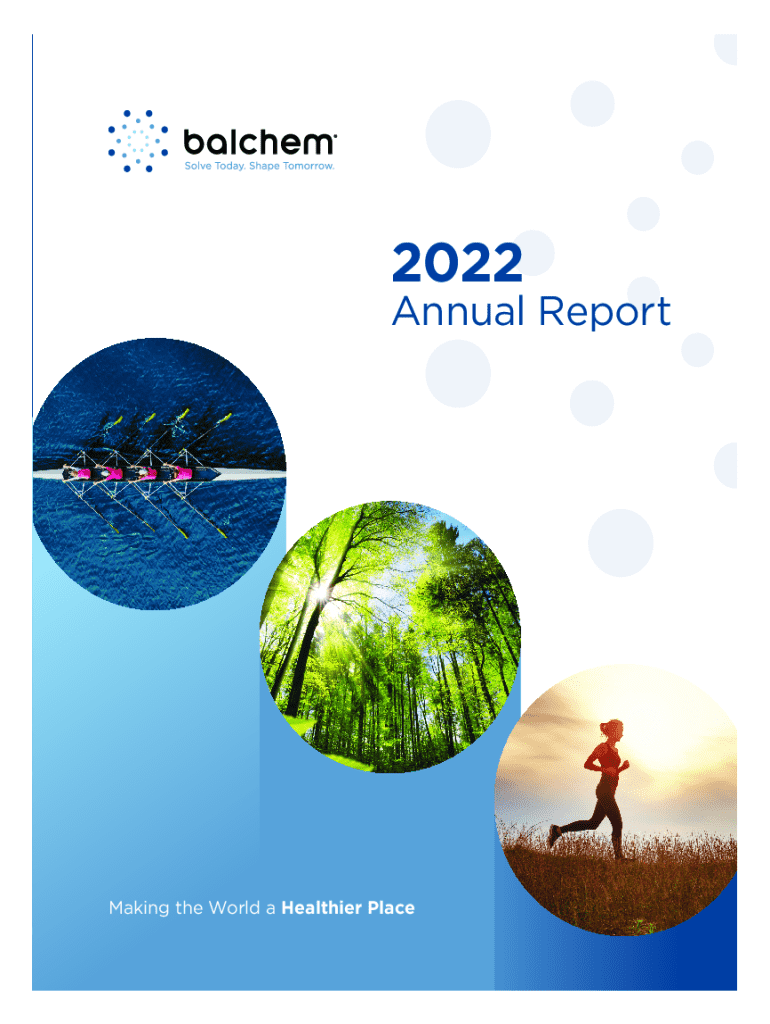 balchem
Solve Today. Shape Tomorrow.

2022
Annual Report

Making the World a Healthier Place